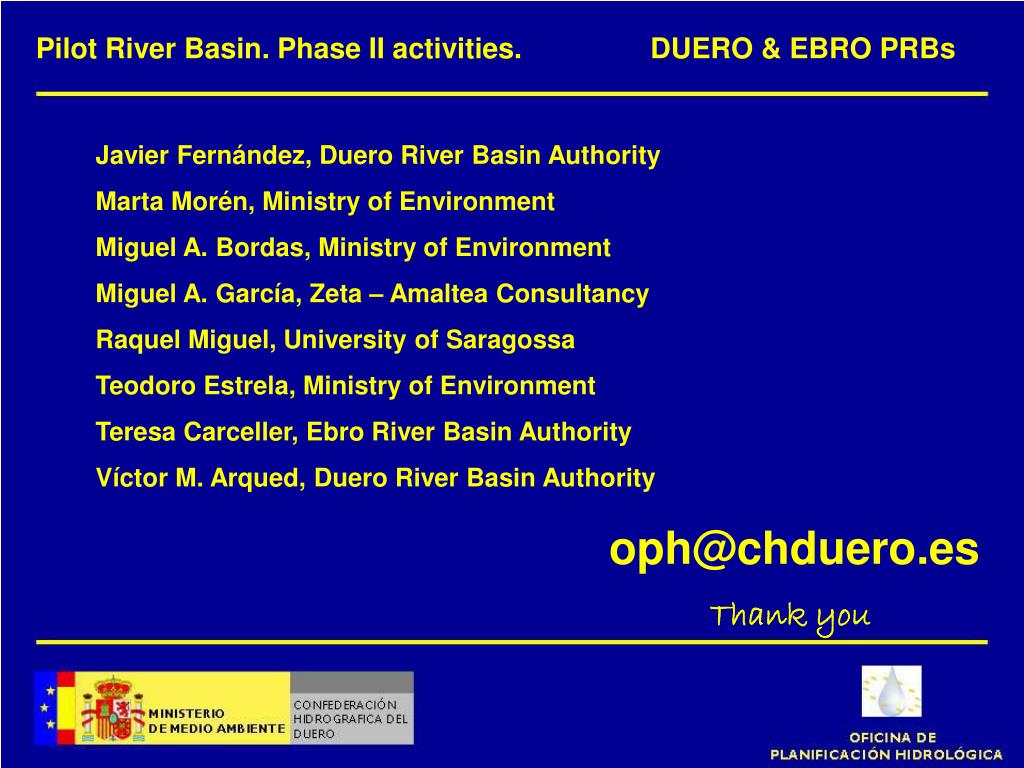 Pilot River Basin. Phase II activities. DUERO & EBRO PRBs

Javier Fernández, Duero River Basin Authority
Marta Morén, Ministry of Environment
Miguel A. Bordas, Ministry of Environment
Miguel A. García, Zeta – Amaltea Consultancy
Raquel Miguel, University of Saragossa
Teodoro Estrela, Ministry of Environment
Teresa Carceller, Ebro River Basin Authority
Víctor M. Arqued, Duero River Basin Authority

oph@chduero.es

Thank you

MINISTERIO DE MEDIO AMBIENTE

CONFEDERACIÓN HIDROGRAFICA DEL DUERO

OFICINA DE PLANIFICACIÓN HIDROLÓGICA